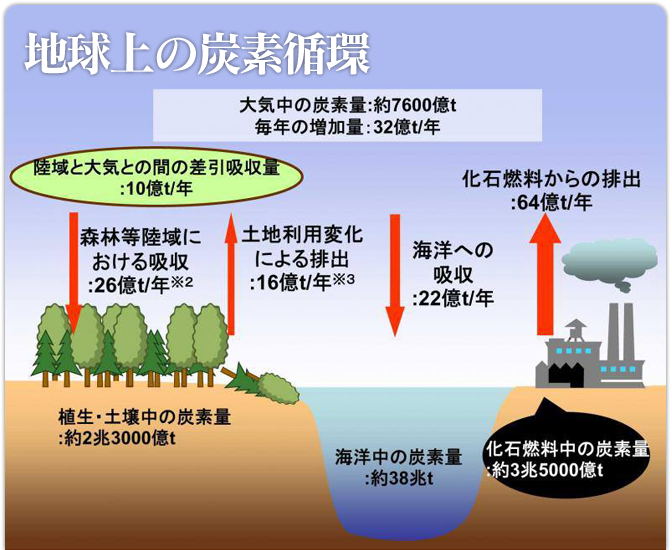 地球上の炭素循環

大気中の炭素量:約7600億t
毎年の増加量:32億t/年

陸域と大気との間の差引吸収量
:10億t/年

森林等陸域における吸収
:26億t/年※2

土地利用変化による排出
:16億t/年※3

海洋への吸収
:22億t/年

化石燃料からの排出
:64億t/年

植生・土壌中の炭素量
:約2兆3000億t

海洋中の炭素量
:約38兆t

化石燃料中の炭素量
:約3兆5000億t